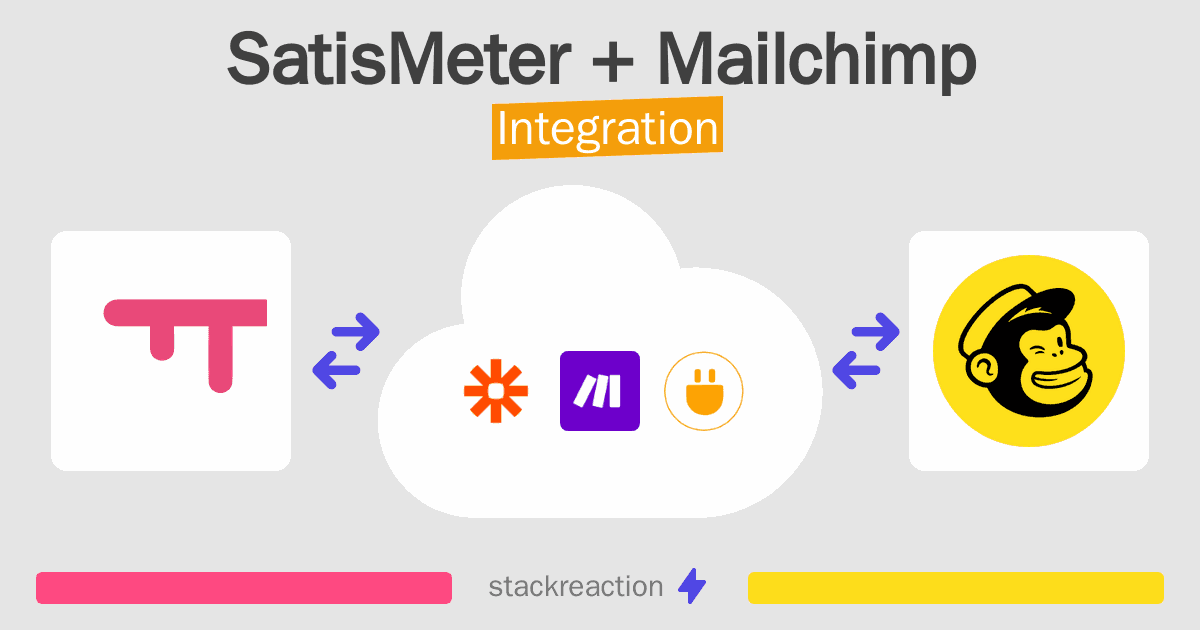 SatisMeter + Mailchimp
Integration

stackreaction